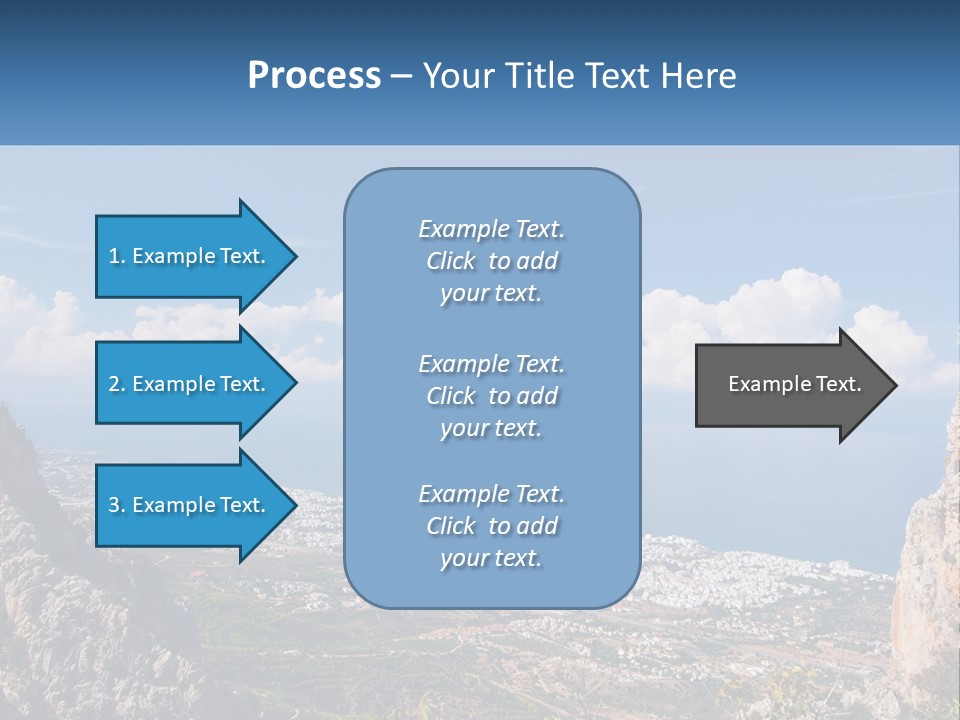 Process – Your Title Text Here

1. Example Text.

2. Example Text.

3. Example Text.

Example Text. Click to add your text.

Example Text. Click to add your text.

Example Text. Click to add your text.

Example Text.